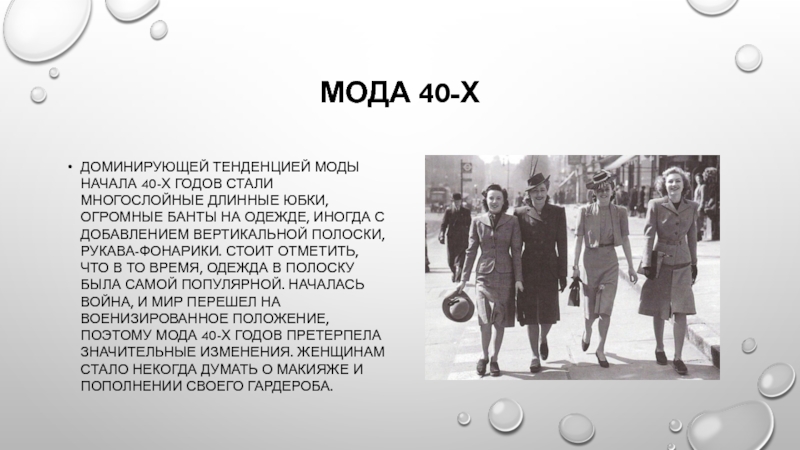 МОДА 40-Х

• ДОМИНИРУЮЩЕЙ ТЕНДЕНЦИЕЙ МОДЫ НАЧАЛА 40-Х ГОДОВ СТАЛИ МНОГОСЛОЙНЫЕ ДЛИННЫЕ ЮБКИ, ОГРОМНЫЕ БАНТЫ НА ОДЕЖДЕ, ИНОГДА С ДОБАВЛЕНИЕМ ВЕРТИКАЛЬНОЙ ПОЛОСКИ, РУКАВА-ФОНАРИКИ. СТОИТ ОТМЕТИТЬ, ЧТО В ТО ВРЕМЯ, ОДЕЖДА В ПОЛОСКУ БЫЛА САМОЙ ПОПУЛЯРНОЙ. НАЧАЛАСЬ ВОЙНА, И МИР ПЕРЕШЕЛ НА ВОЕНИЗИРОВАННОЕ ПОЛОЖЕНИЕ, ПОЭТОМУ МОДА 40-Х ГОДОВ ПРЕТЕРПЕЛА ЗНАЧИТЕЛЬНЫЕ ИЗМЕНЕНИЯ. ЖЕНЩИНАМ СТАЛО НЕКОГДА ДУМАТЬ О МАКИЯЖЕ И ПОПОЛНЕНИИ СВОЕГО ГАРДЕРОБА.